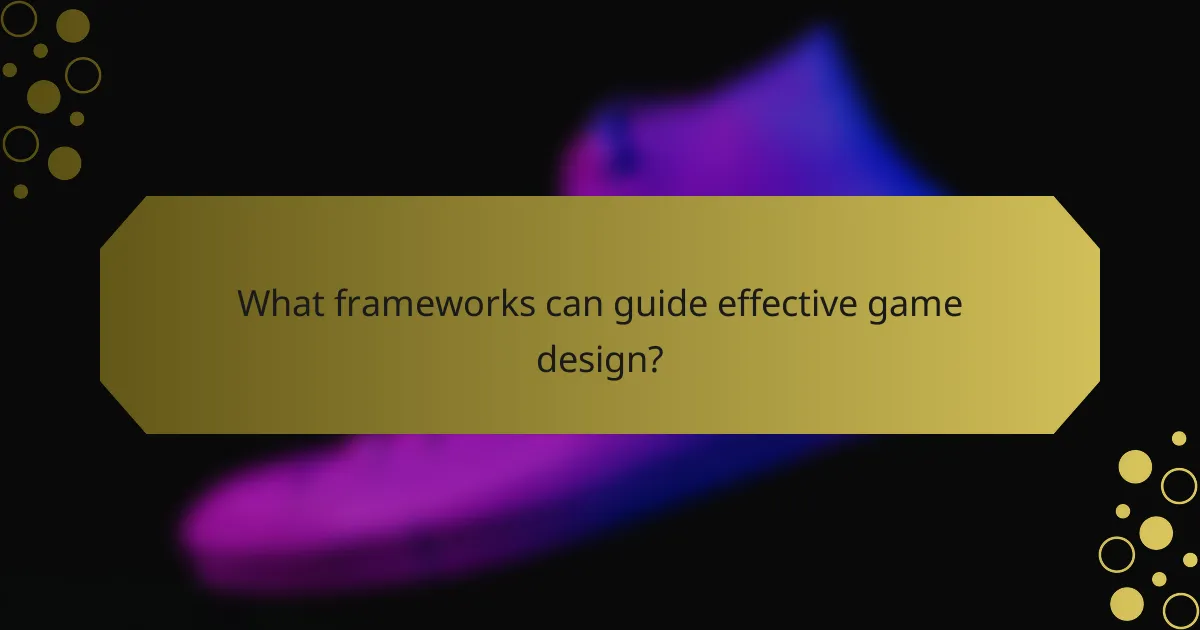 What frameworks can guide effective game design?